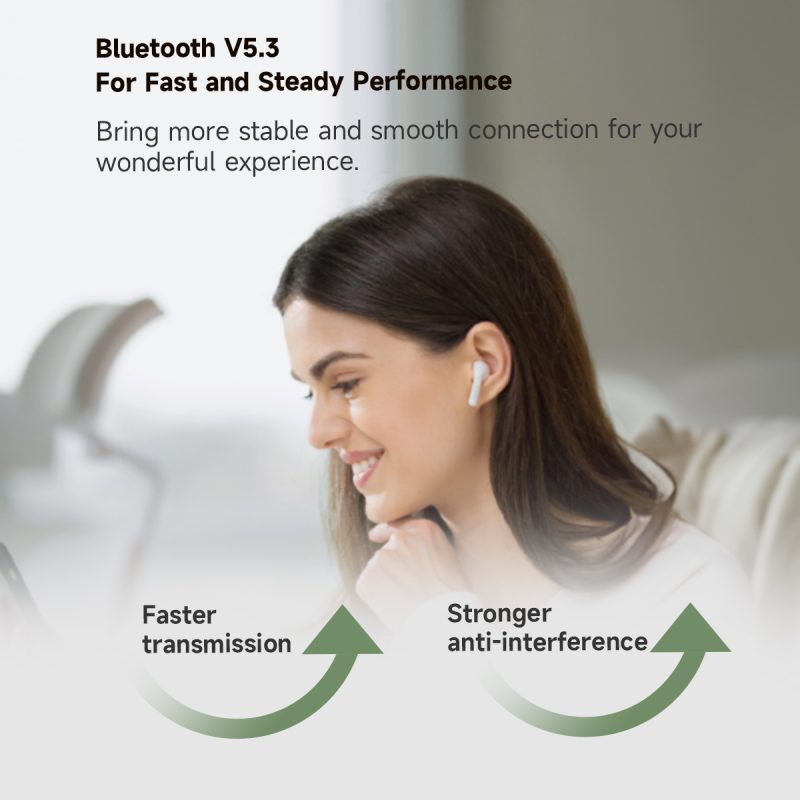 Bluetooth V5.3
For Fast and Steady Performance

Bring more stable and smooth connection for your wonderful experience.

Faster transmission

Stronger anti-interference